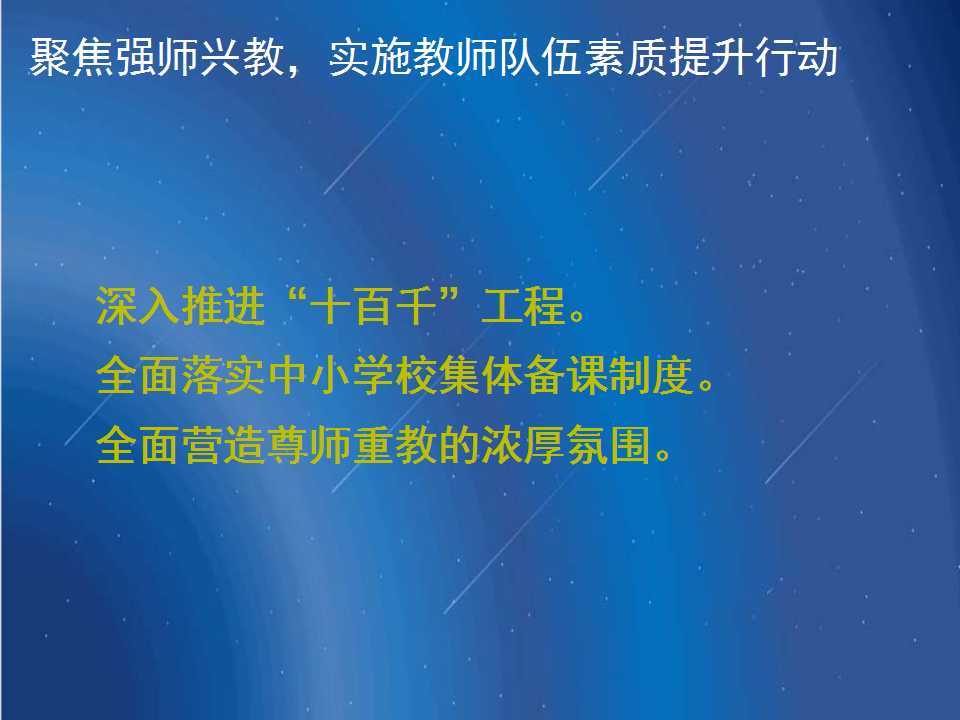 聚焦强师兴教，实施教师队伍素质提升行动

深入推进“十百千”工程。
全面落实中小学校集体备课制度。
全面营造尊师重教的浓厚氛围。